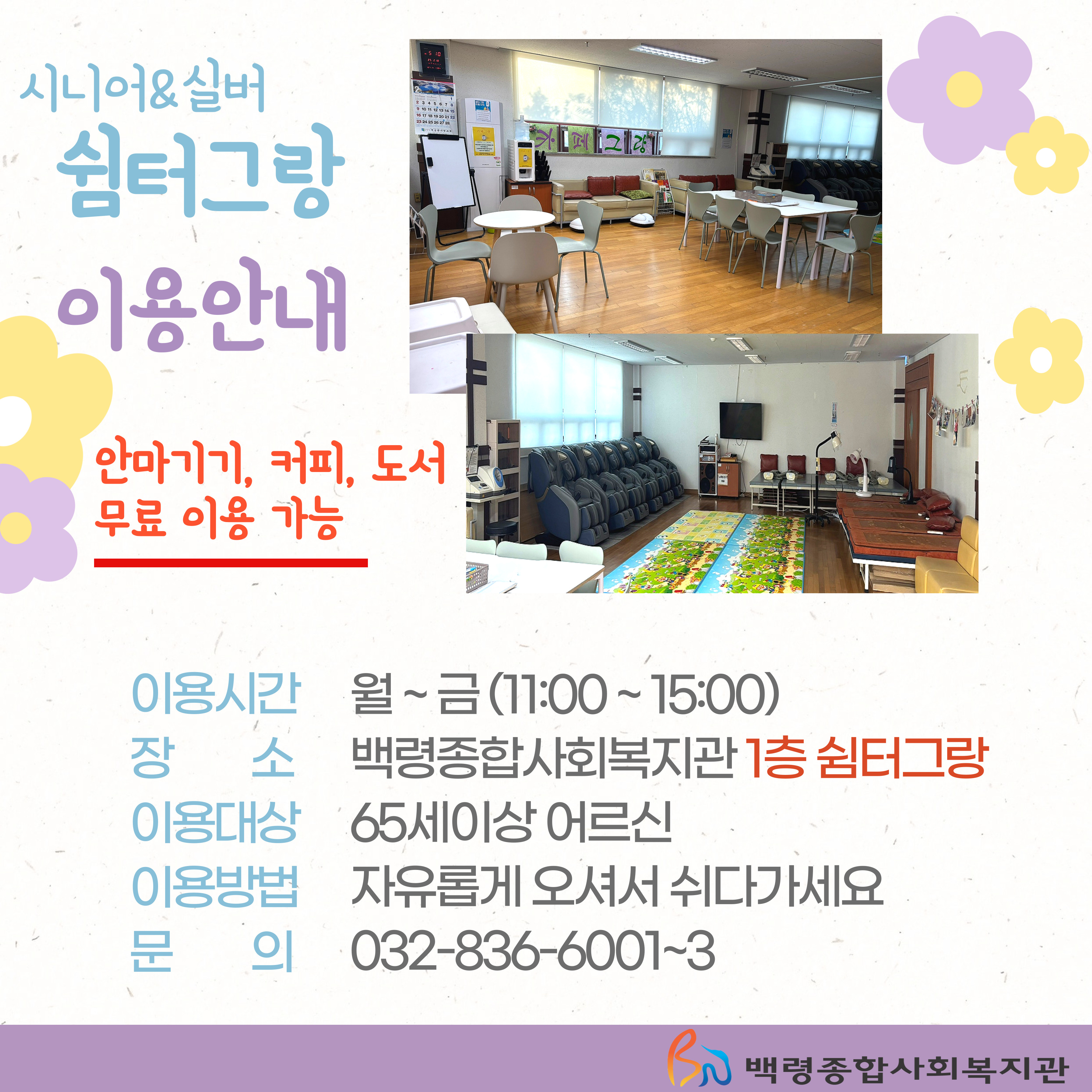 시니어&실버
쉼터그랑
이용안내

안마기기, 커피, 도서
무료 이용 가능

카페그랑

이용시간 월 ~ 금 (11:00 ~ 15:00)
장 소 백령종합사회복지관 1층 쉼터그랑
이용대상 65세이상 어르신
이용방법 자유롭게 오셔서 쉬다가세요
문 의 032-836-6001~3

백령종합사회복지관